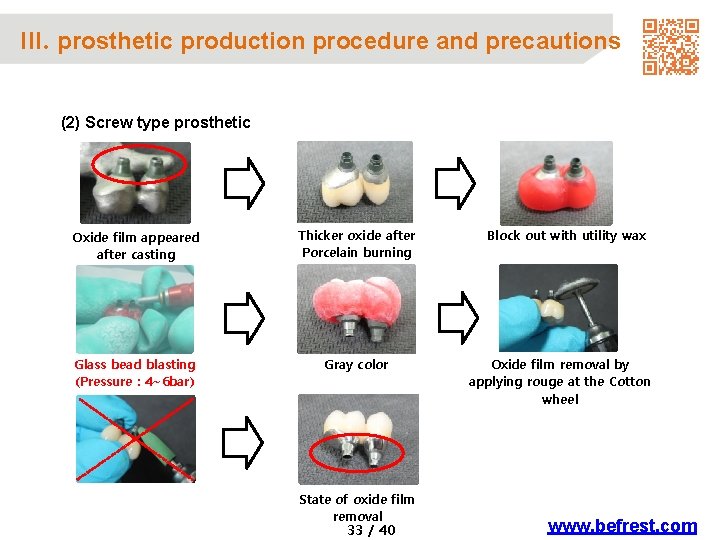 III. prosthetic production procedure and precautions

(2) Screw type prosthetic

Oxide film appeared after casting

Thicker oxide after Porcelain burning

Block out with utility wax

Glass bead blasting (Pressure : 4~6bar)

Gray color

Oxide film removal by applying rouge at the Cotton wheel

State of oxide film removal

33 / 40

www.befrest.com